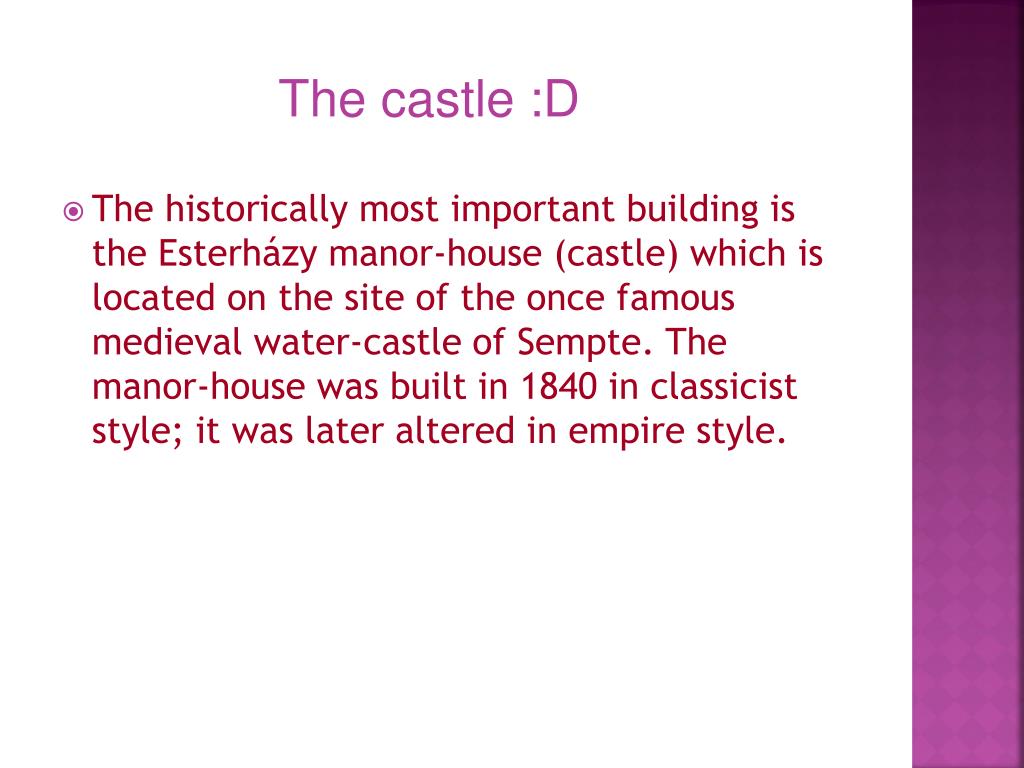 The castle :D

The historically most important building is the Esterházy manor-house (castle) which is located on the site of the once famous medieval water-castle of Sempte. The manor-house was built in 1840 in classicist style; it was later altered in empire style.